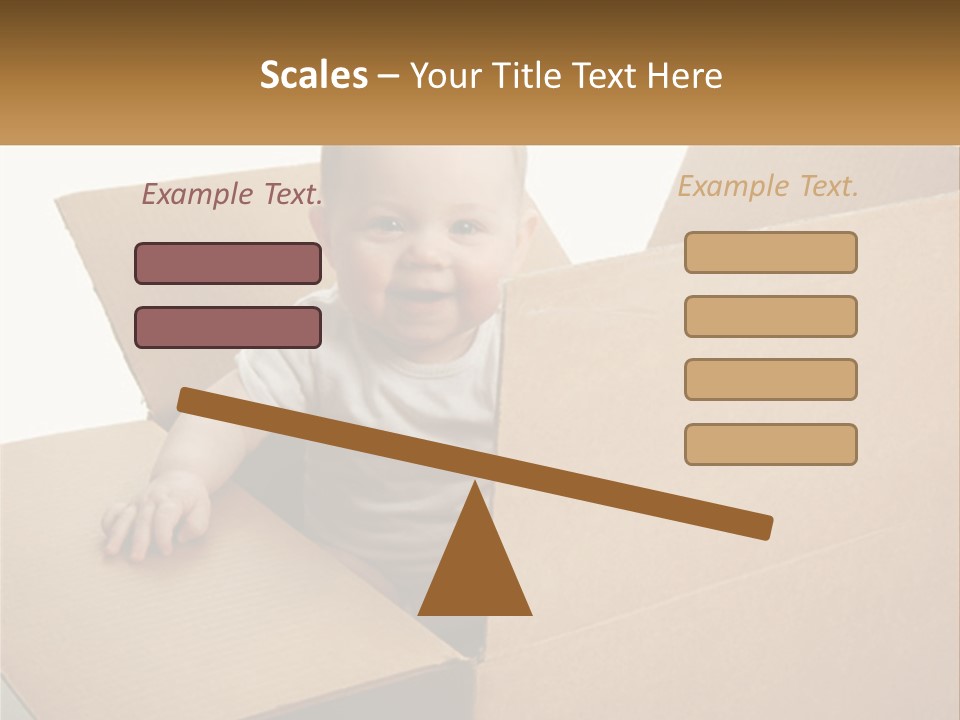 Scales – Your Title Text Here

Example Text.

Example Text.